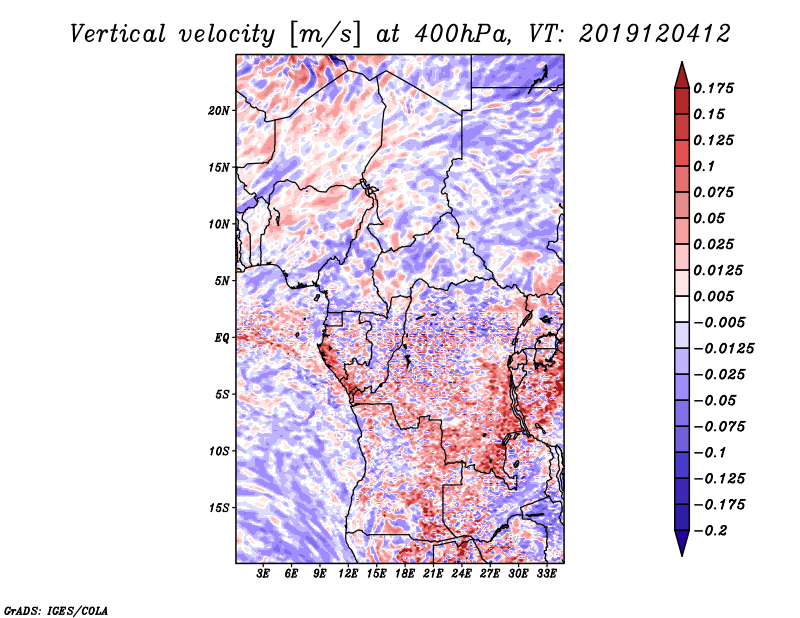 Vertical velocity [m/s] at 400hPa, VT: 2019120412

20N
15N
10N
5N
EQ
5S
10S
15S

3E 6E 9E 12E 15E 18E 21E 24E 27E 30E 33E

0.175
0.15
0.125
0.1
0.075
0.05
0.025
0.0125
0.005
−0.005
−0.0125
−0.025
−0.05
−0.075
−0.1
−0.125
−0.175
−0.2

GrADS: IGES/COLA